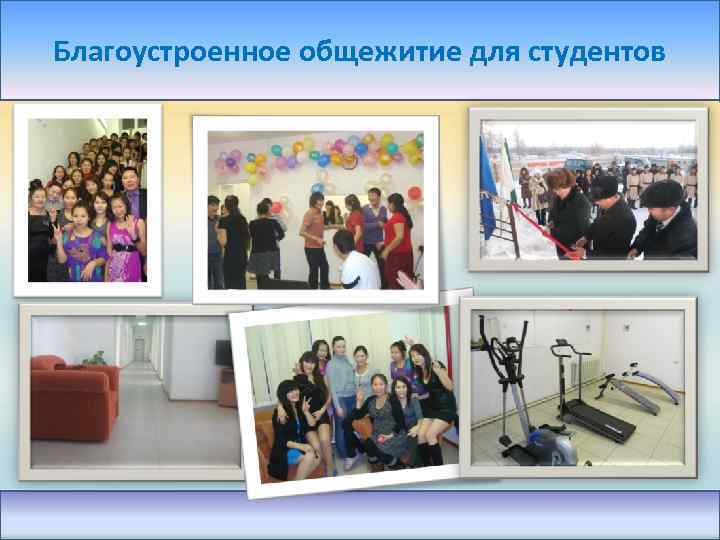 Благоустроенное общежитие для студентов